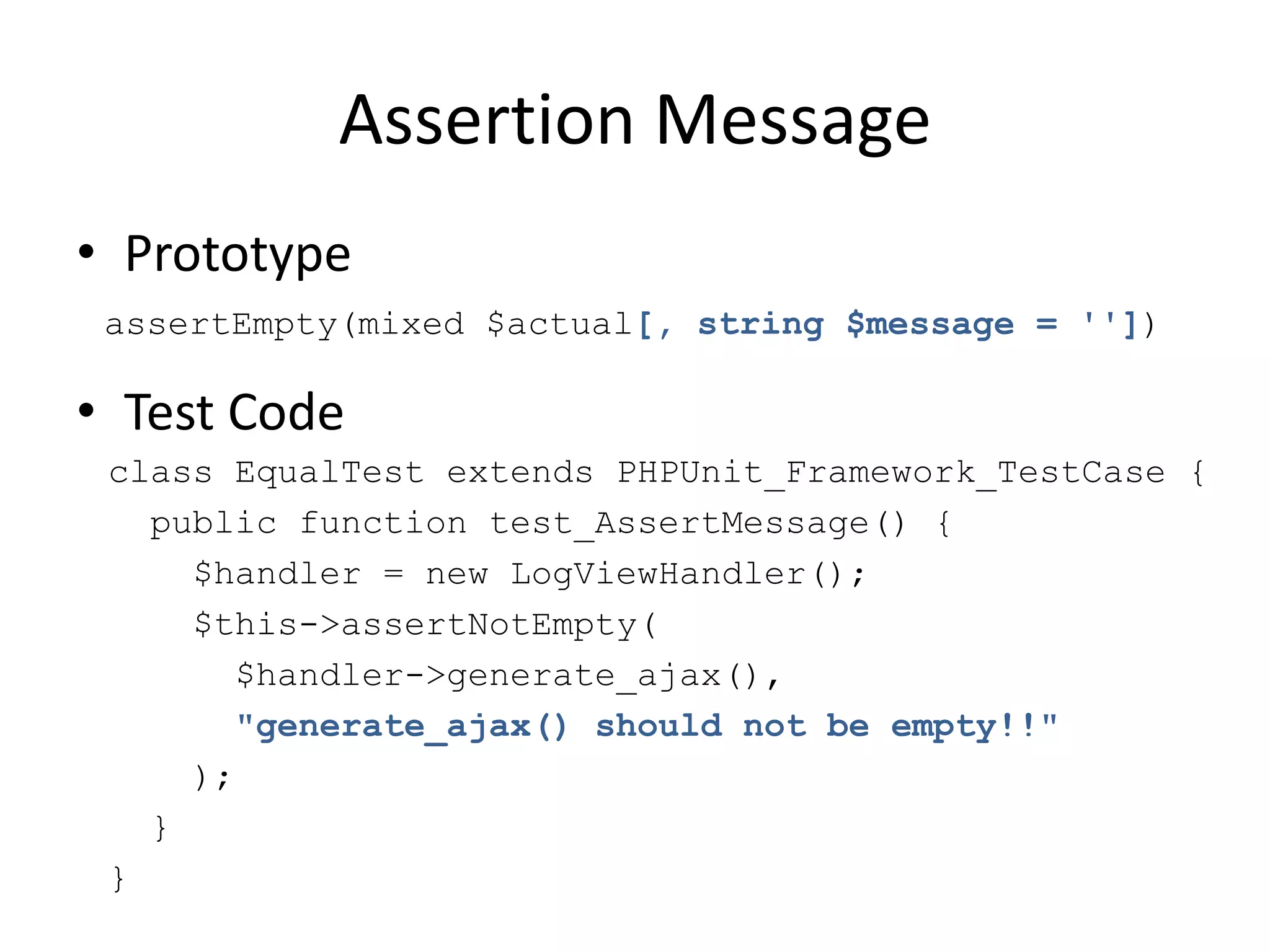 Assertion Message

• Prototype

assertEmpty(mixed $actual[, string $message = ''])

• Test Code

class EqualTest extends PHPUnit_Framework_TestCase {
  public function test_AssertMessage() {
    $handler = new LogViewHandler();
    $this->assertNotEmpty(
      $handler->generate_ajax(),
      "generate_ajax() should not be empty!!"
    );
  }
}